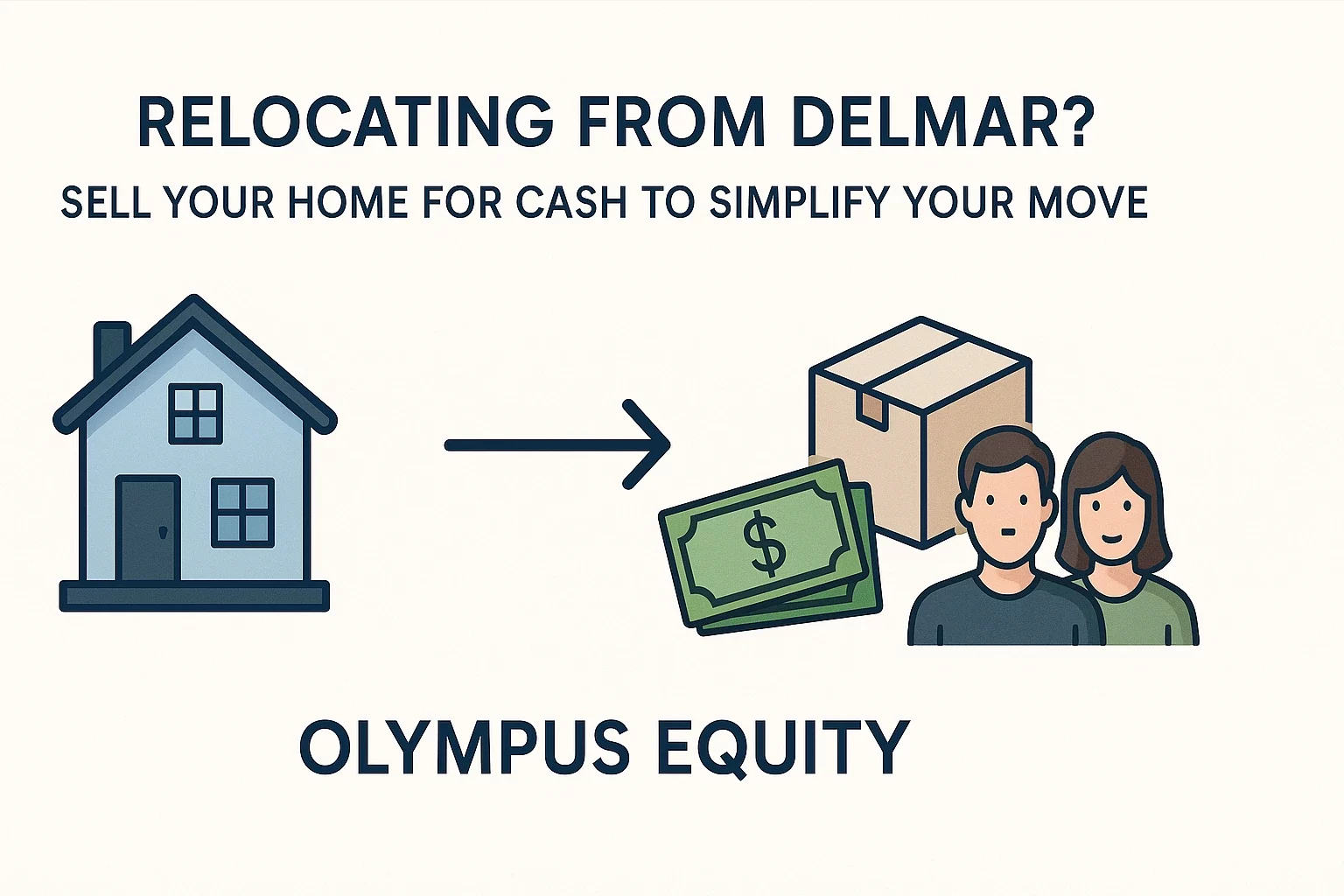 RELOCATING FROM DELMAR?

SELL YOUR HOME FOR CASH TO SIMPLIFY YOUR MOVE

$

OLYMPUS EQUITY